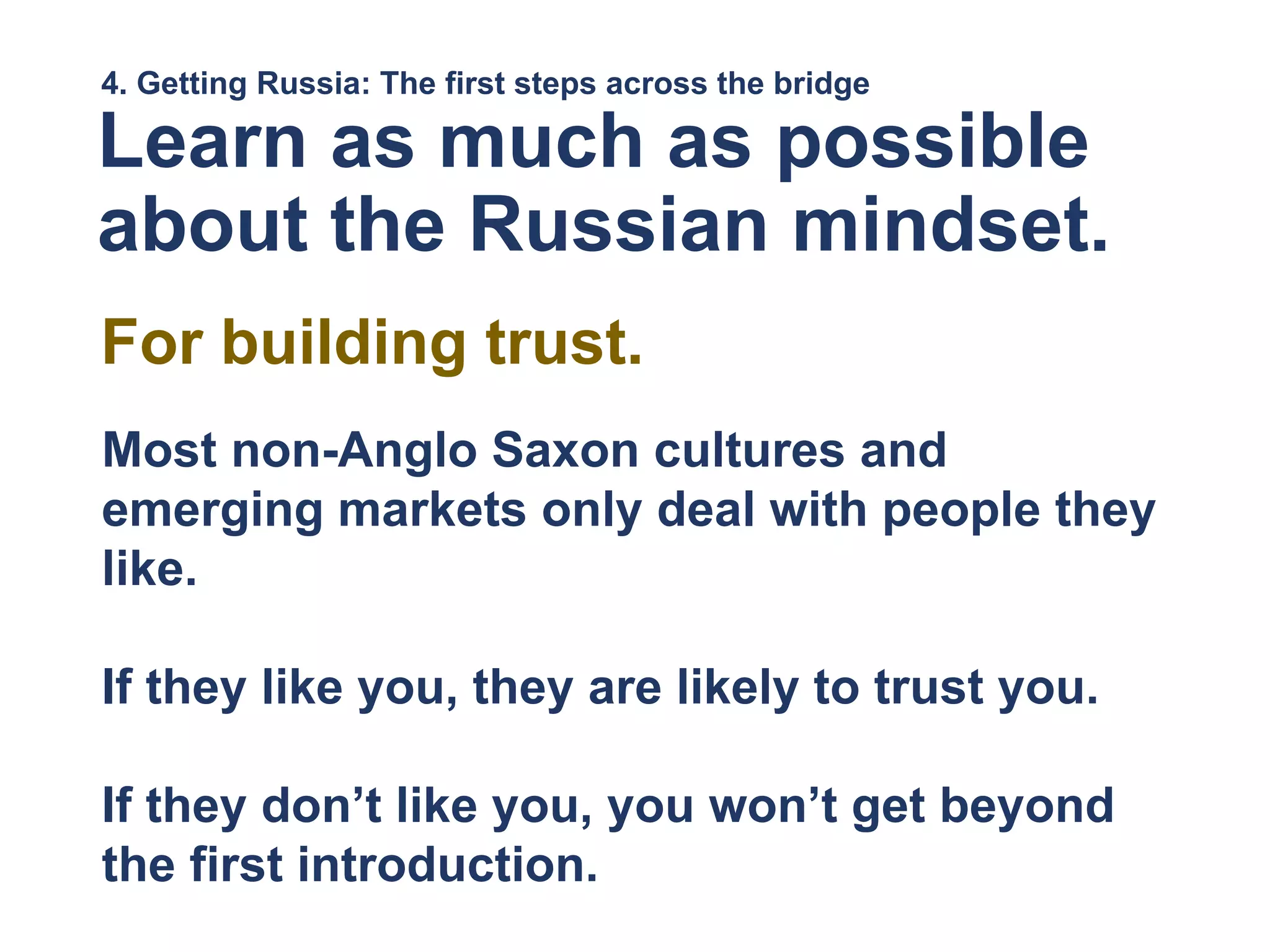 4. Getting Russia: The first steps across the bridge

Learn as much as possible about the Russian mindset.

For building trust.

Most non-Anglo Saxon cultures and emerging markets only deal with people they like.

If they like you, they are likely to trust you.

If they don’t like you, you won’t get beyond the first introduction.